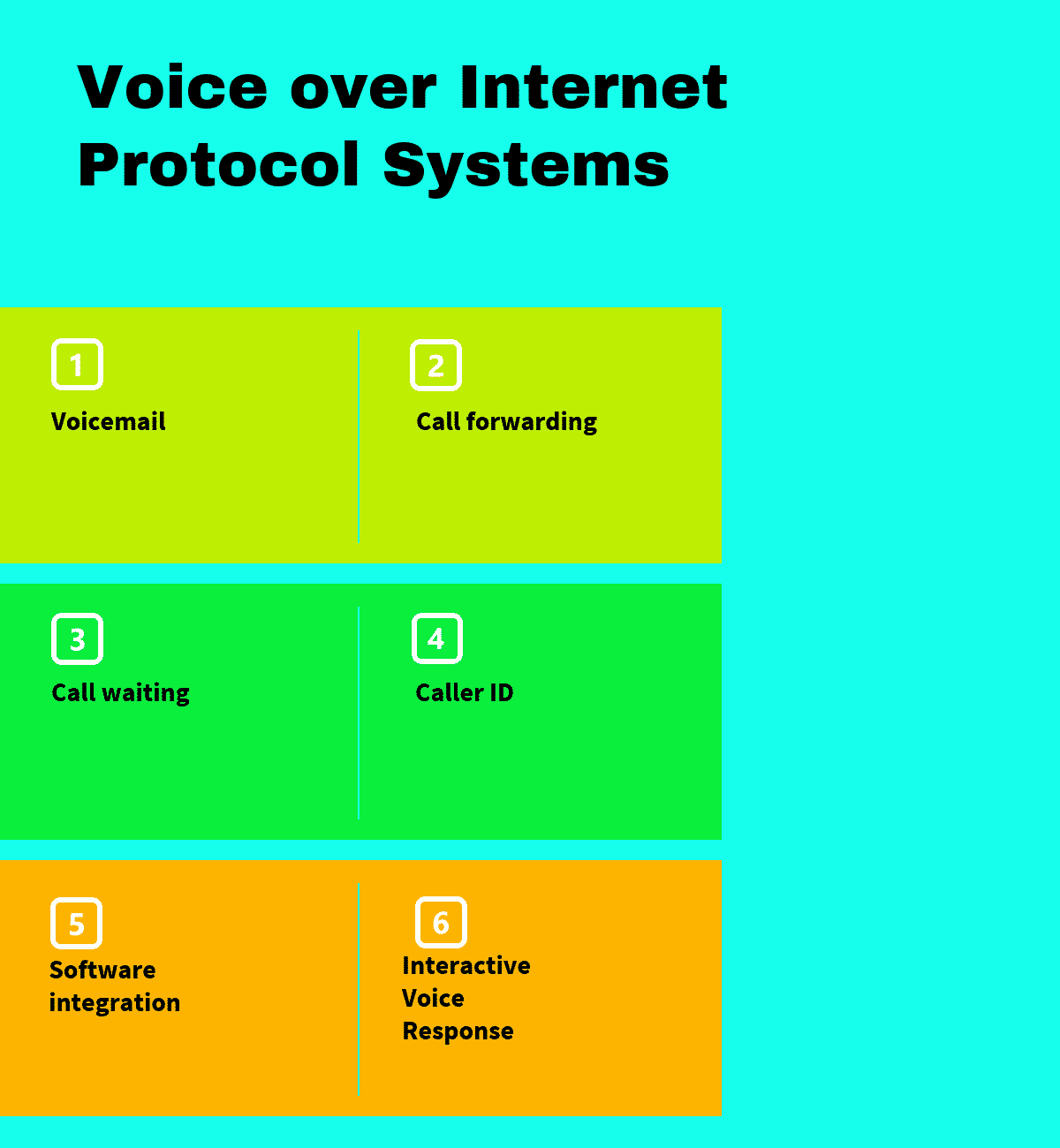 Voice over Internet Protocol Systems

1

Voicemail

2

Call forwarding

3

Call waiting

4

Caller ID

5

Software integration

6

Interactive Voice Response